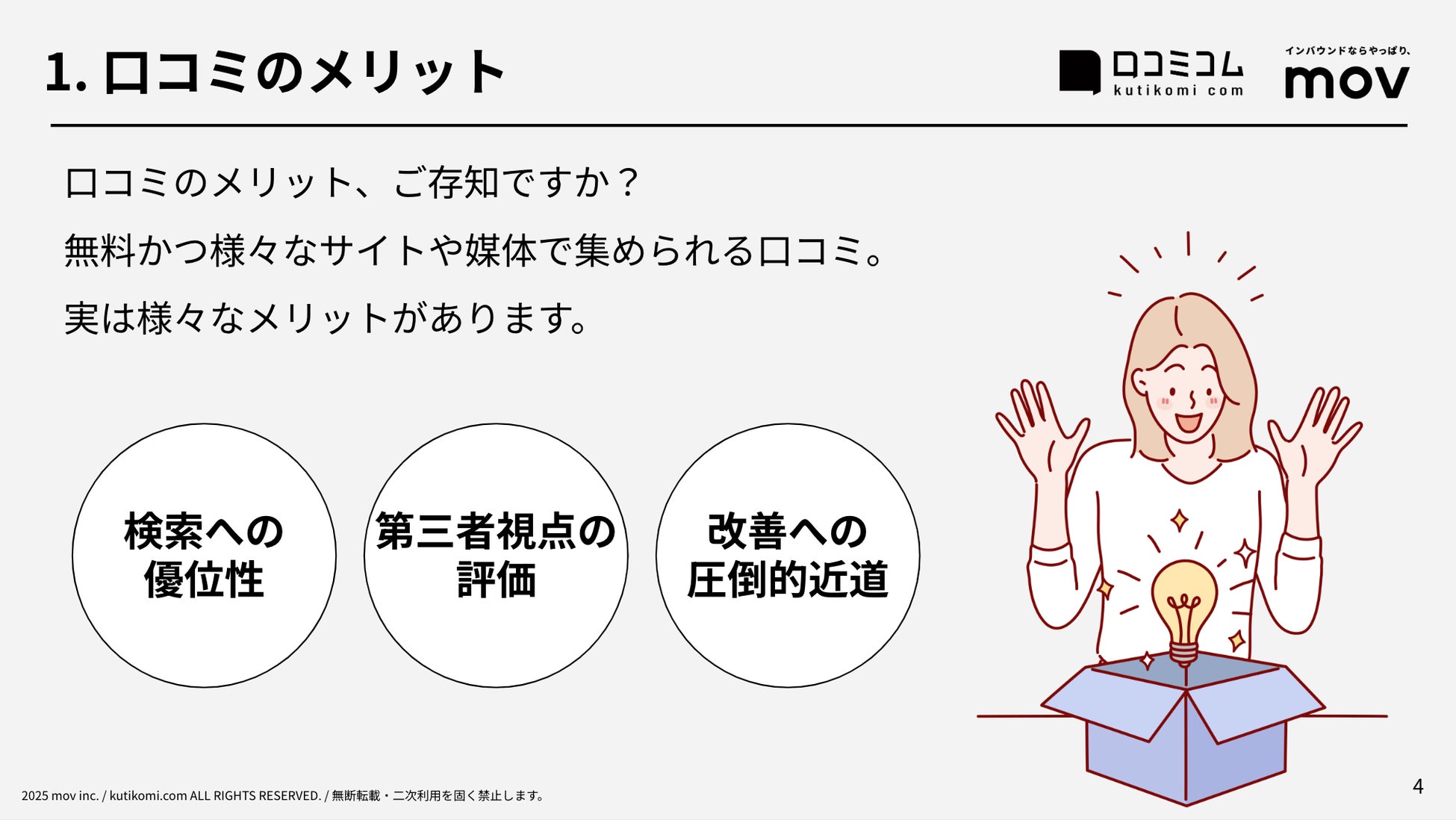 1. 口コミのメリット

口コミコム
kutikomi com

インバウンドならやっぱり、
mov

口コミのメリット、ご存知ですか？

無料かつ様々なサイトや媒体で集められる口コミ。

実は様々なメリットがあります。

検索への優位性

第三者視点の評価

改善への圧倒的近道

2025 mov inc. / kutikomi.com ALL RIGHTS RESERVED. / 無断転載・二次利用を固く禁止します。

4